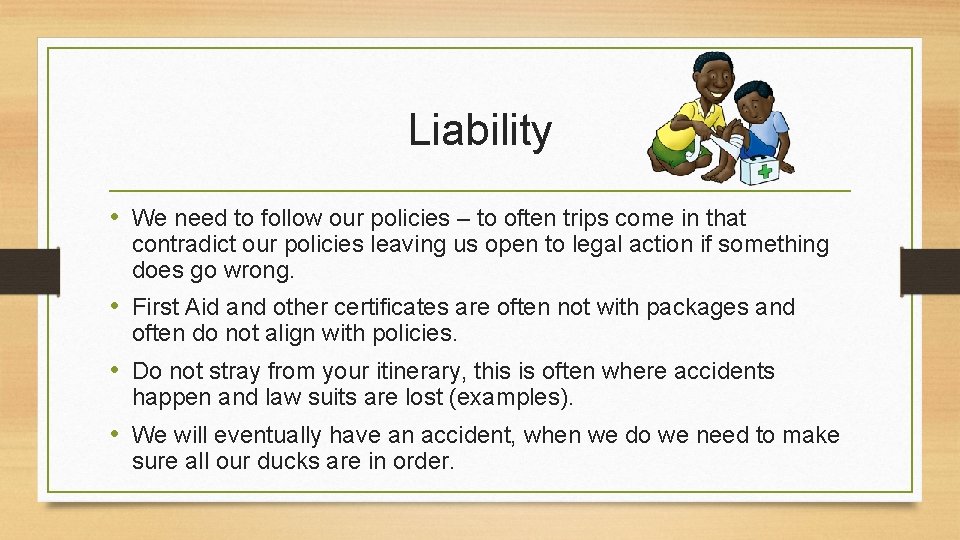 Liability

• We need to follow our policies – to often trips come in that contradict our policies leaving us open to legal action if something does go wrong.

• First Aid and other certificates are often not with packages and often do not align with policies.

• Do not stray from your itinerary, this is often where accidents happen and law suits are lost (examples).

• We will eventually have an accident, when we do we need to make sure all our ducks are in order.